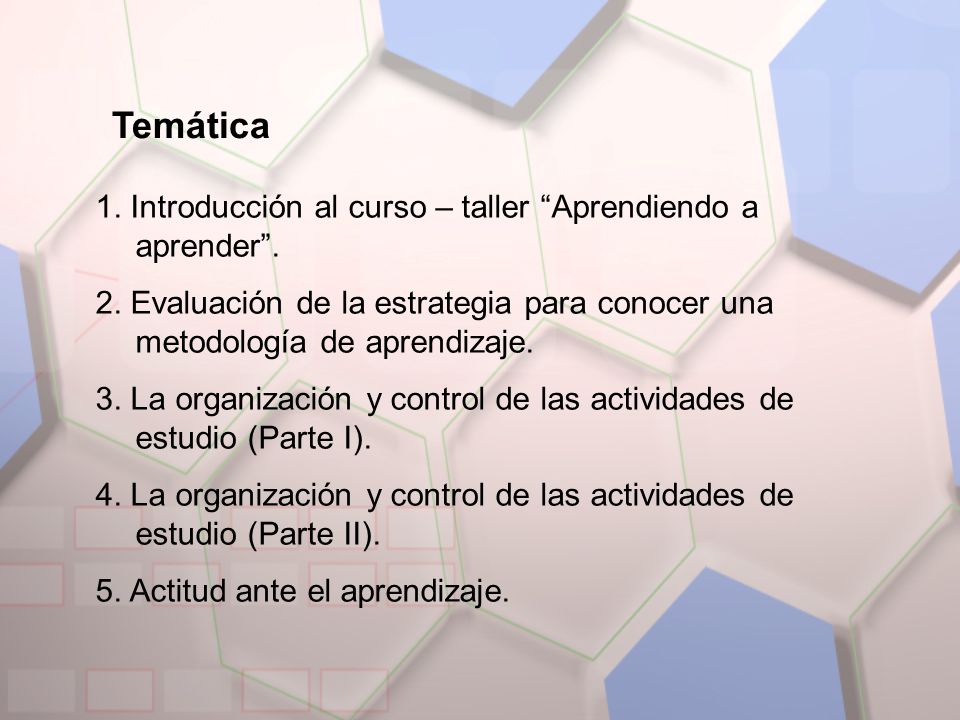 Temática

1. Introducción al curso – taller “Aprendiendo a aprender”.

2. Evaluación de la estrategia para conocer una metodología de aprendizaje.

3. La organización y control de las actividades de estudio (Parte I).

4. La organización y control de las actividades de estudio (Parte II).

5. Actitud ante el aprendizaje.